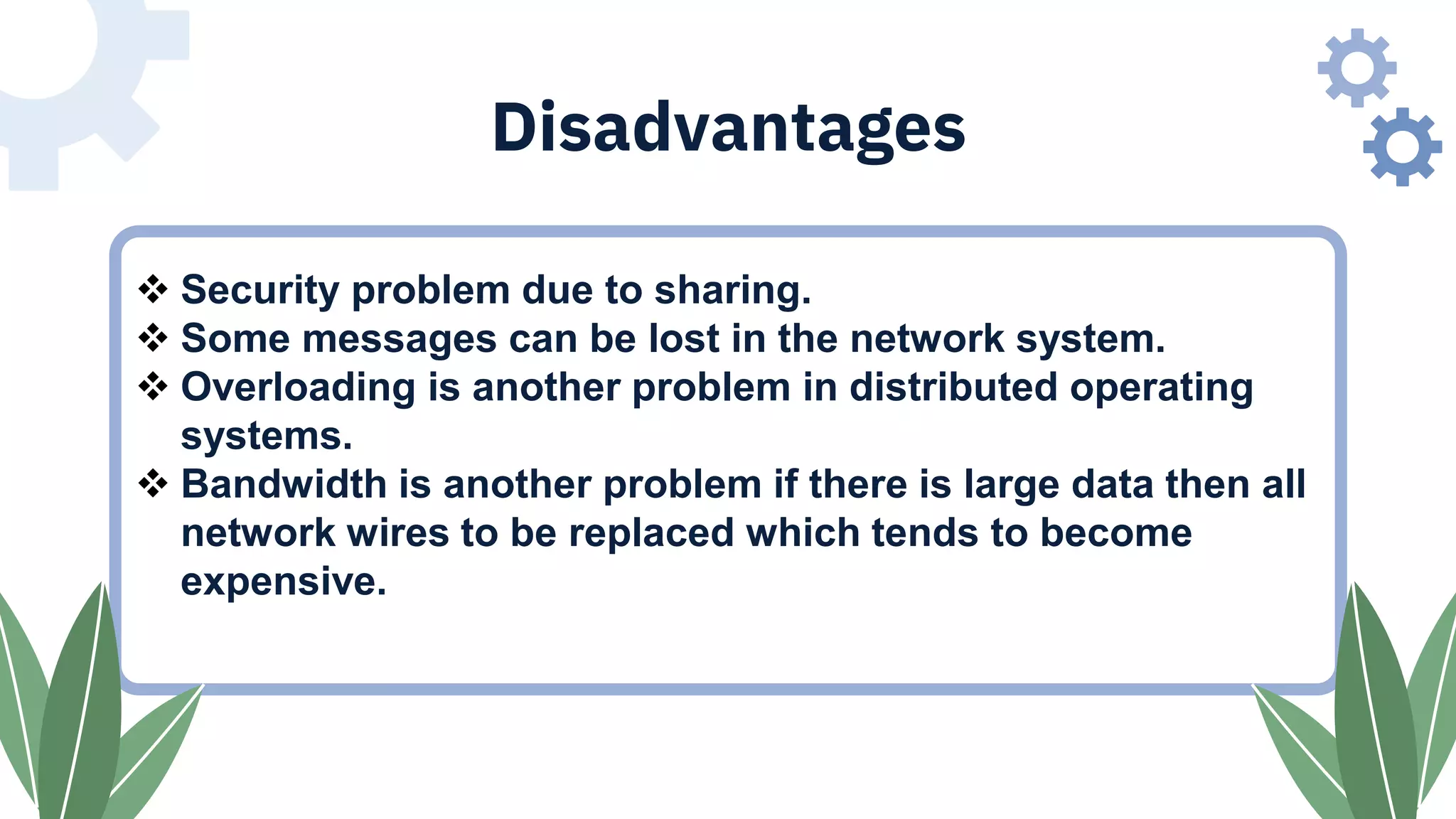 Disadvantages

❖ Security problem due to sharing.
❖ Some messages can be lost in the network system.
❖ Overloading is another problem in distributed operating systems.
❖ Bandwidth is another problem if there is large data then all network wires to be replaced which tends to become expensive.